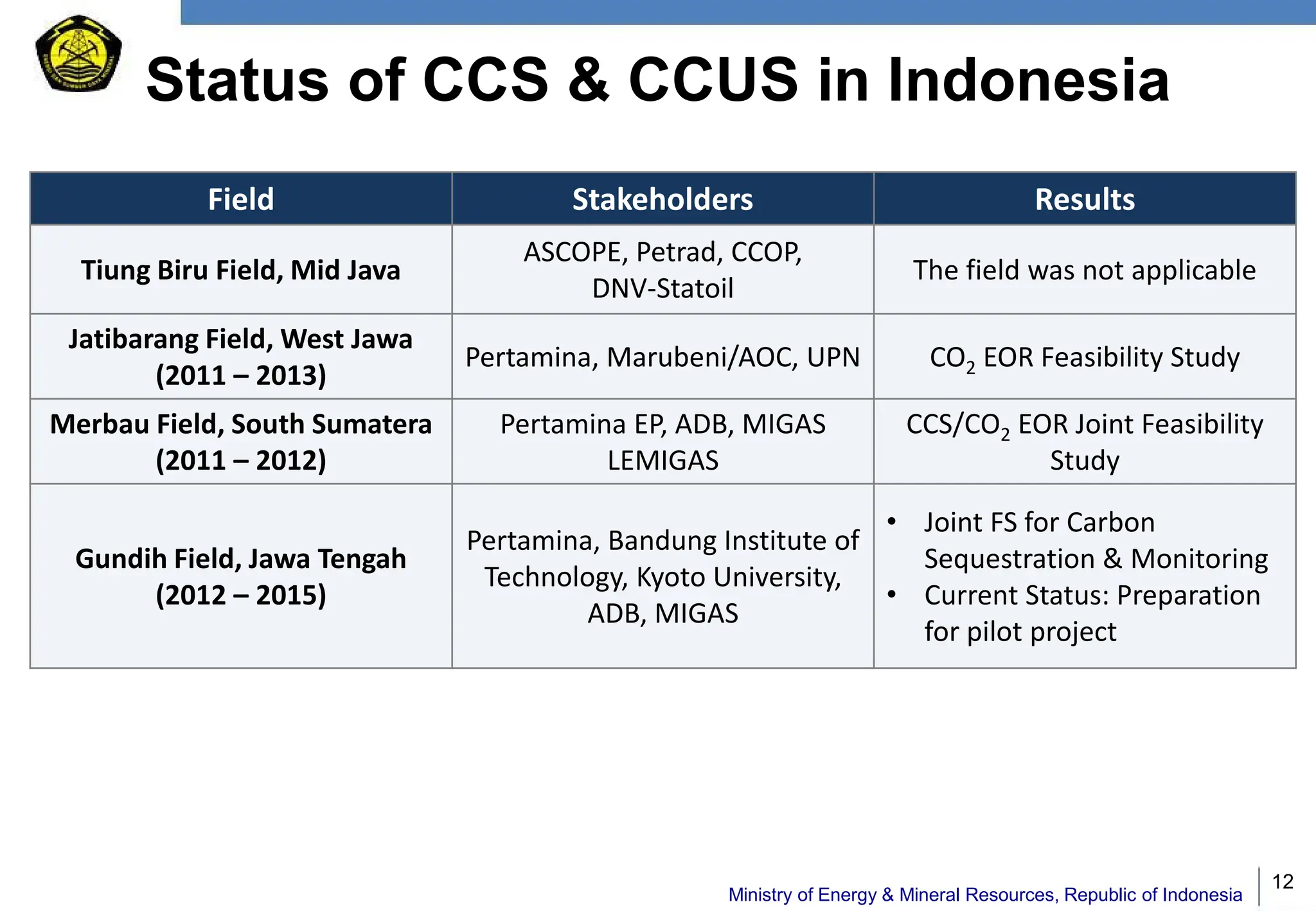 Status of CCS & CCUS in Indonesia

| Field | Stakeholders | Results |
|---|---|---|
| Tiung Biru Field, Mid Java | ASCOPE, Petrad, CCOP, DNV-Statoil | The field was not applicable |
| Jatibarang Field, West Jawa (2011 – 2013) | Pertamina, Marubeni/AOC, UPN | $CO_2$ EOR Feasibility Study |
| Merbau Field, South Sumatera (2011 – 2012) | Pertamina EP, ADB, MIGAS LEMIGAS | CCS/$CO_2$ EOR Joint Feasibility Study |
| Gundih Field, Jawa Tengah (2012 – 2015) | Pertamina, Bandung Institute of Technology, Kyoto University, ADB, MIGAS | • Joint FS for Carbon Sequestration & Monitoring • Current Status: Preparation for pilot project |

Ministry of Energy & Mineral Resources, Republic of Indonesia

12